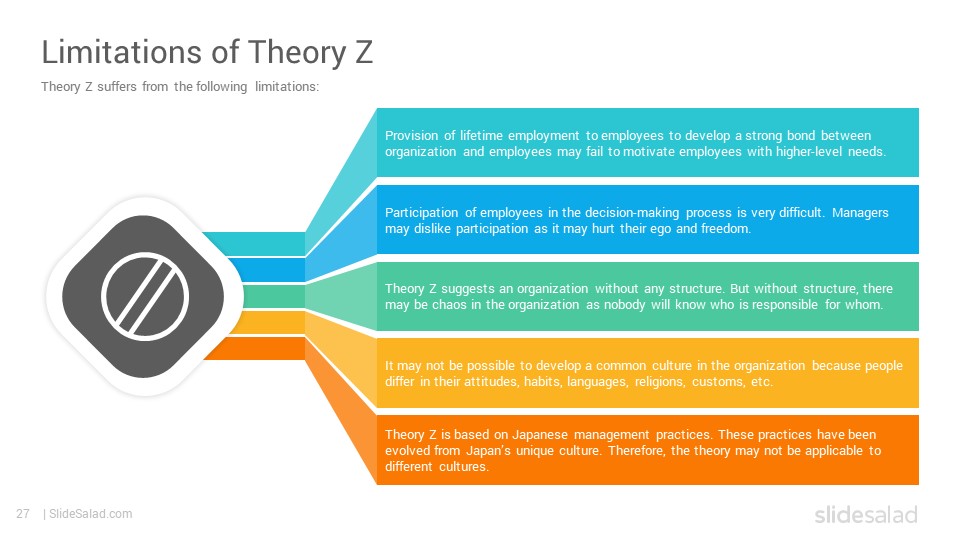 Limitations of Theory Z

Theory Z suffers from the following limitations:

Provision of lifetime employment to employees to develop a strong bond between organization and employees may fail to motivate employees with higher-level needs.

Participation of employees in the decision-making process is very difficult. Managers may dislike participation as it may hurt their ego and freedom.

Theory Z suggests an organization without any structure. But without structure, there may be chaos in the organization as nobody will know who is responsible for whom.

It may not be possible to develop a common culture in the organization because people differ in their attitudes, habits, languages, religions, customs, etc.

Theory Z is based on Japanese management practices. These practices have been evolved from Japan's unique culture. Therefore, the theory may not be applicable to different cultures.

27 | SlideSalad.com

slidesalad